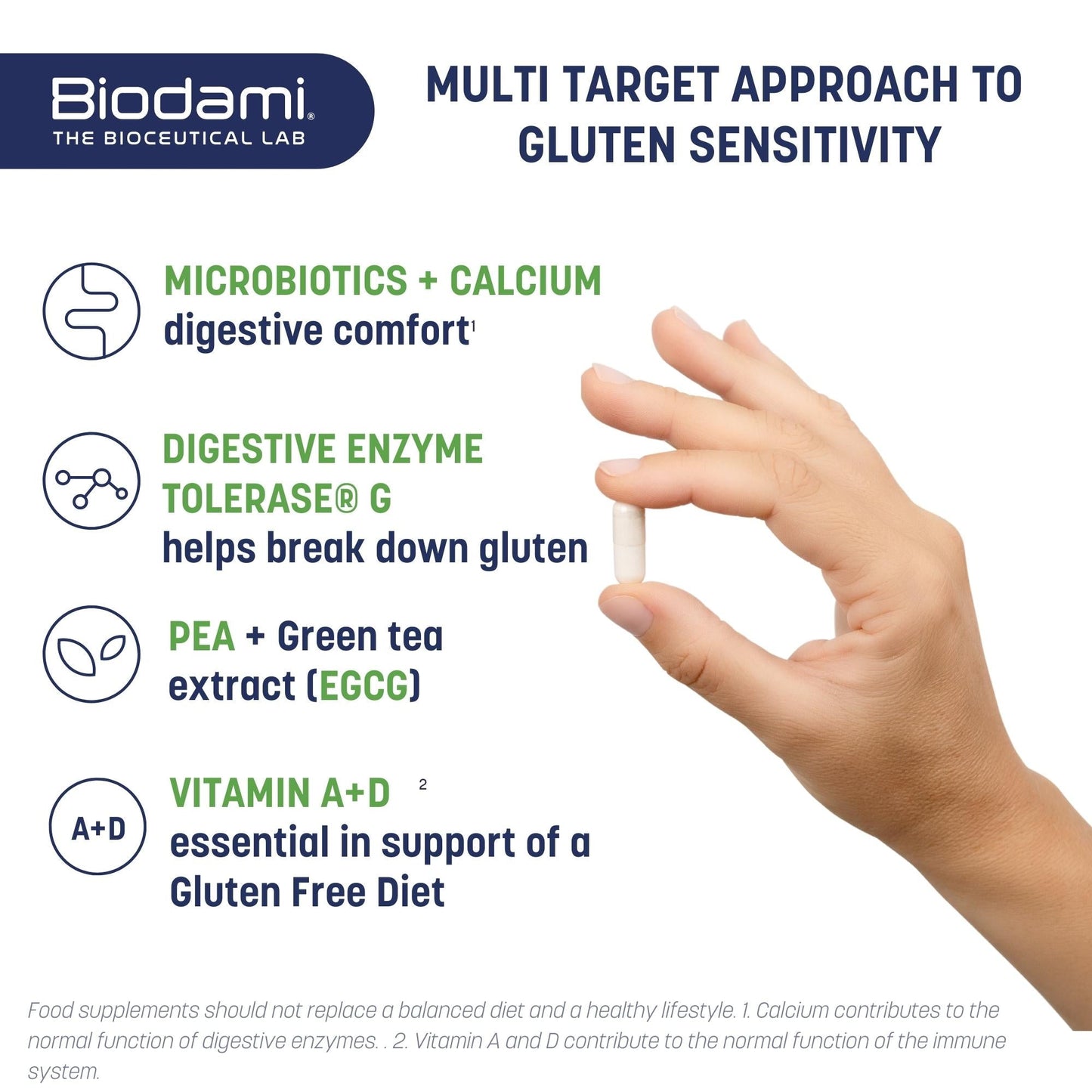 Biodami®
THE BIOCEUTICAL LAB

MULTI TARGET APPROACH TO GLUTEN SENSITIVITY

MICROBIOTICS + CALCIUM
digestive comfort$^1$

DIGESTIVE ENZYME
TOLERASE® G
helps break down gluten

PEA + Green tea extract (EGCG)

A+D

VITAMIN A+D $^2$
essential in support of a Gluten Free Diet

Food supplements should not replace a balanced diet and a healthy lifestyle. 1. Calcium contributes to the normal function of digestive enzymes. . 2. Vitamin A and D contribute to the normal function of the immune system.